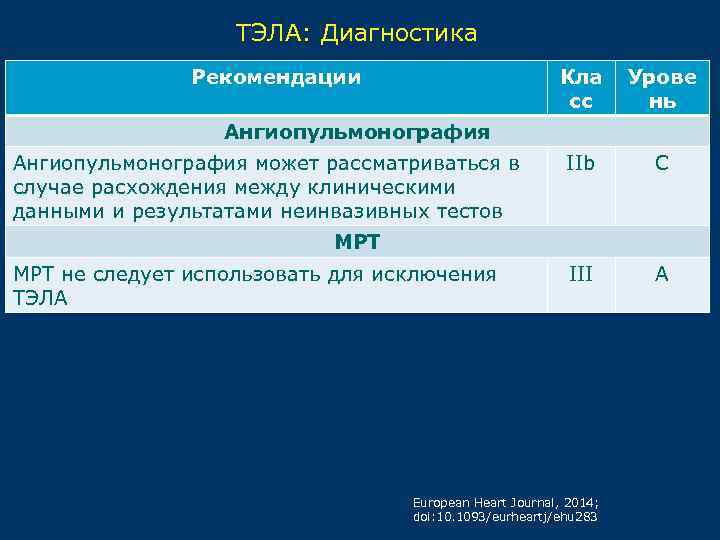 ТЭЛА: Диагностика

| Рекомендации | Класс | Уровень |
|---|---|---|
| Ангиопульмонография | | |
| Ангиопульмонография может рассматриваться в случае расхождения между клиническими данными и результатами неинвазивных тестов | IIb | C |
| МРТ | | |
| МРТ не следует использовать для исключения ТЭЛА | III | A |

European Heart Journal, 2014; doi:10.1093/eurheartj/ehu283